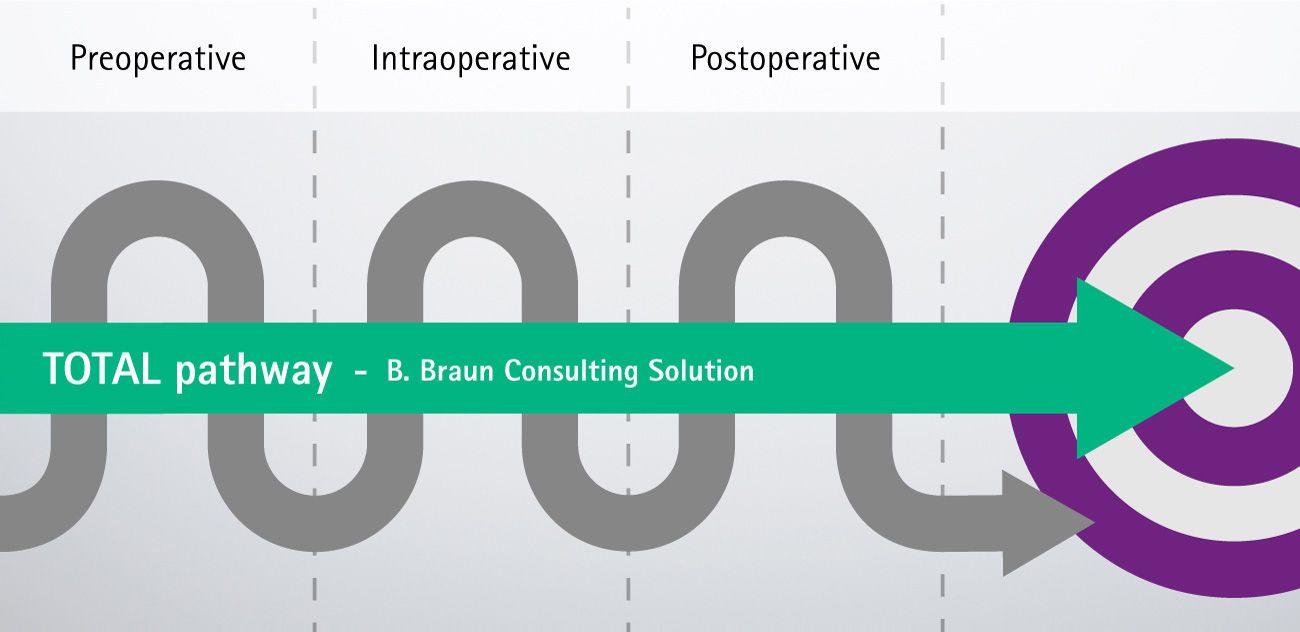 Preoperative

Intraoperative

Postoperative

TOTAL pathway - B. Braun Consulting Solution